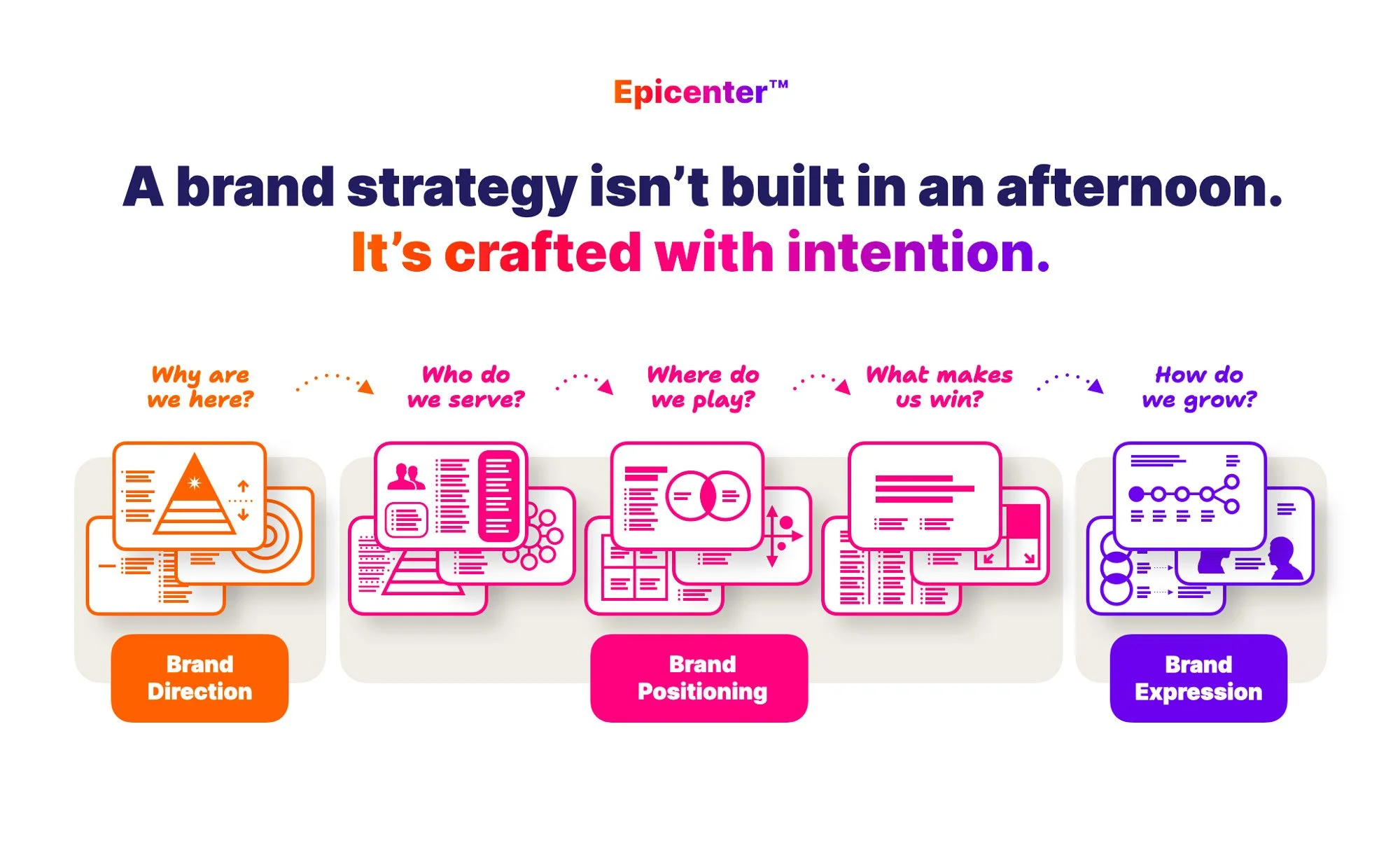 Epicenter™

A brand strategy isn't built in an afternoon.
It's crafted with intention.

Why are we here?

Who do we serve?

Where do we play?

What makes us win?

How do we grow?

Brand Direction

Brand Positioning

Brand Expression